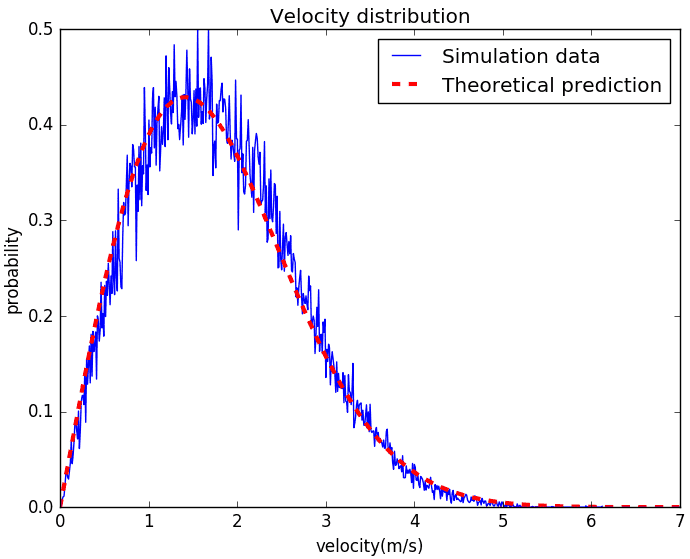 Velocity distribution

Simulation data
Theoretical prediction

probability

0.5
0.4
0.3
0.2
0.1
0.0

0
1
2
3
4
5
6
7

velocity(m/s)